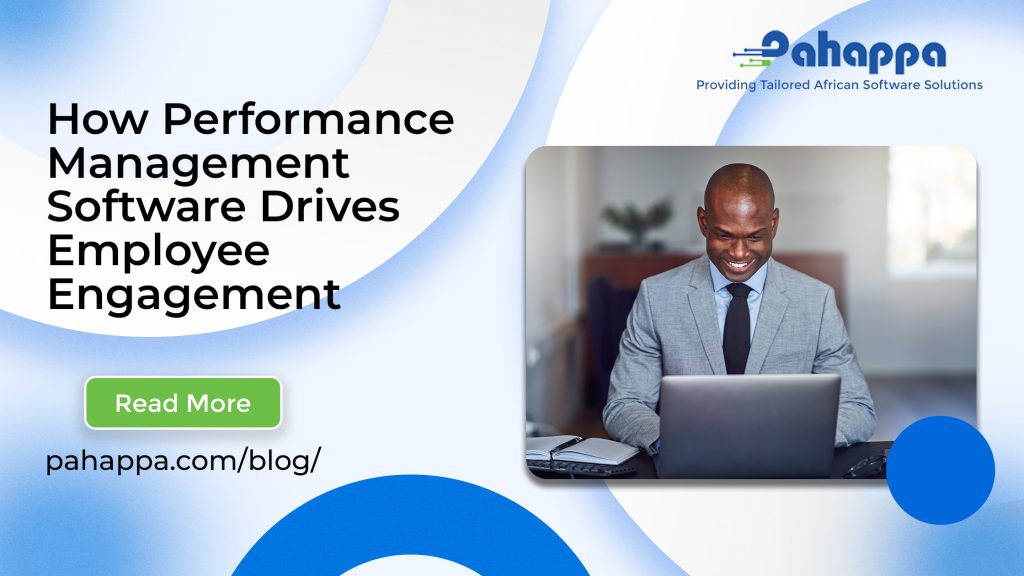 Pahappa
Providing Tailored African Software Solutions

How Performance Management Software Drives Employee Engagement

Read More

pahappa.com/blog/